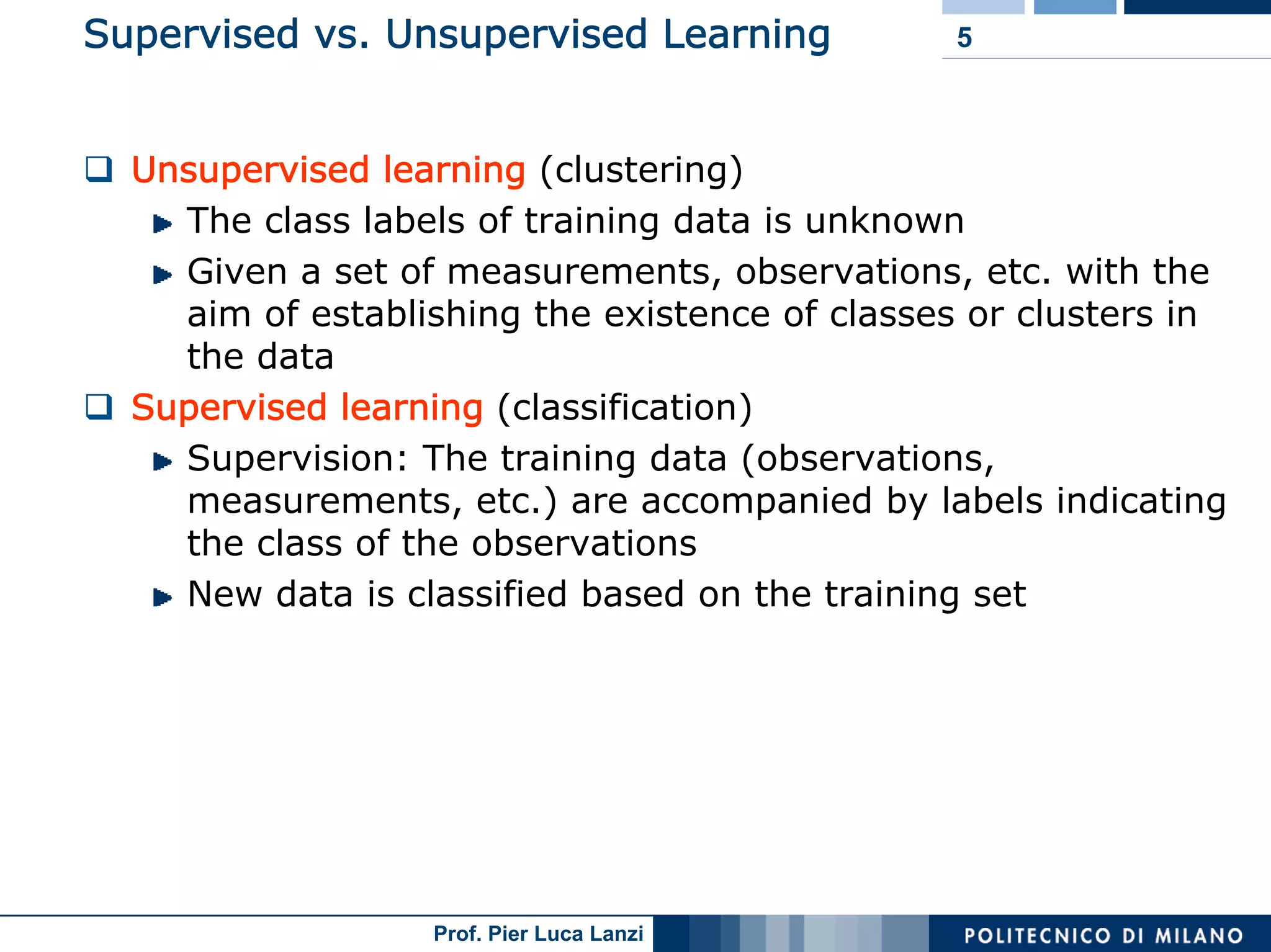 Supervised vs. Unsupervised Learning

5

Unsupervised learning (clustering)

The class labels of training data is unknown

Given a set of measurements, observations, etc. with the aim of establishing the existence of classes or clusters in the data

Supervised learning (classification)

Supervision: The training data (observations, measurements, etc.) are accompanied by labels indicating the class of the observations

New data is classified based on the training set

Prof. Pier Luca Lanzi

POLITECNICO DI MILANO